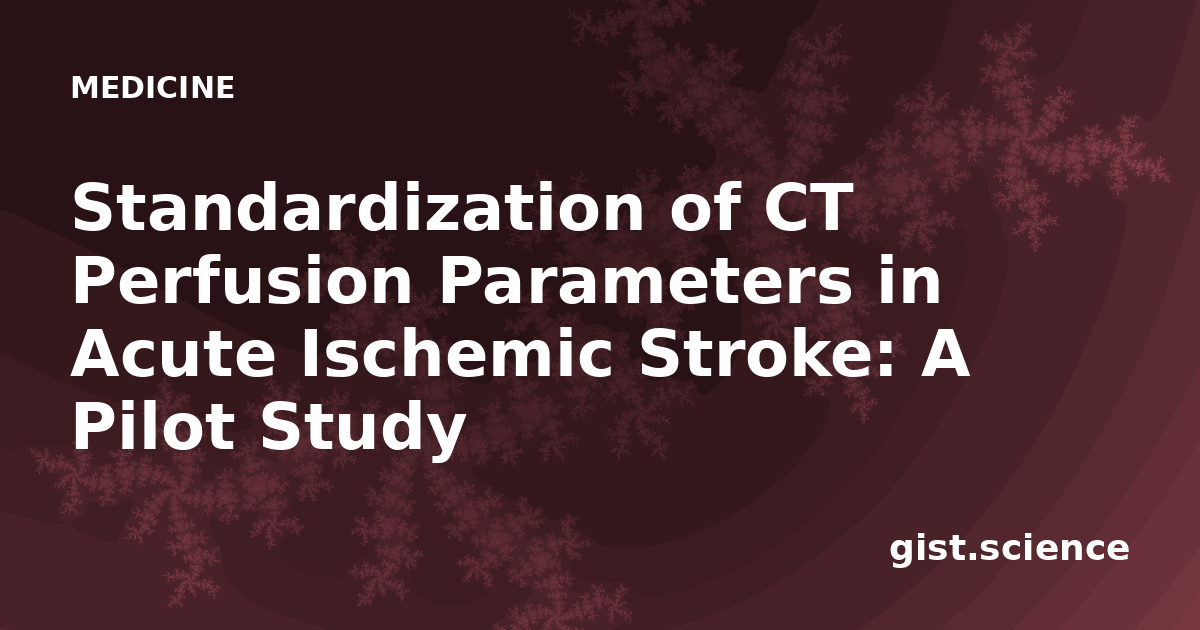 MEDICINE

Standardization of CT Perfusion Parameters in Acute Ischemic Stroke: A Pilot Study

gist.science